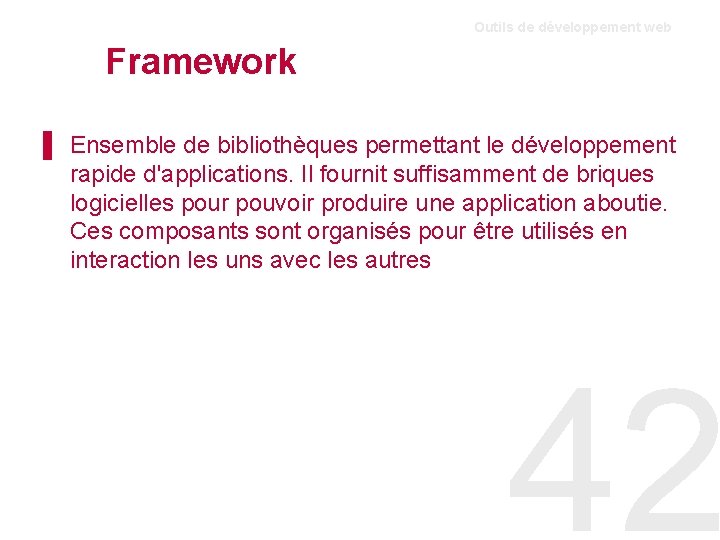 Outils de développement web

Framework

Ensemble de bibliothèques permettant le développement rapide d'applications. Il fournit suffisamment de briques logicielles pour pouvoir produire une application aboutie. Ces composants sont organisés pour être utilisés en interaction les uns avec les autres

42